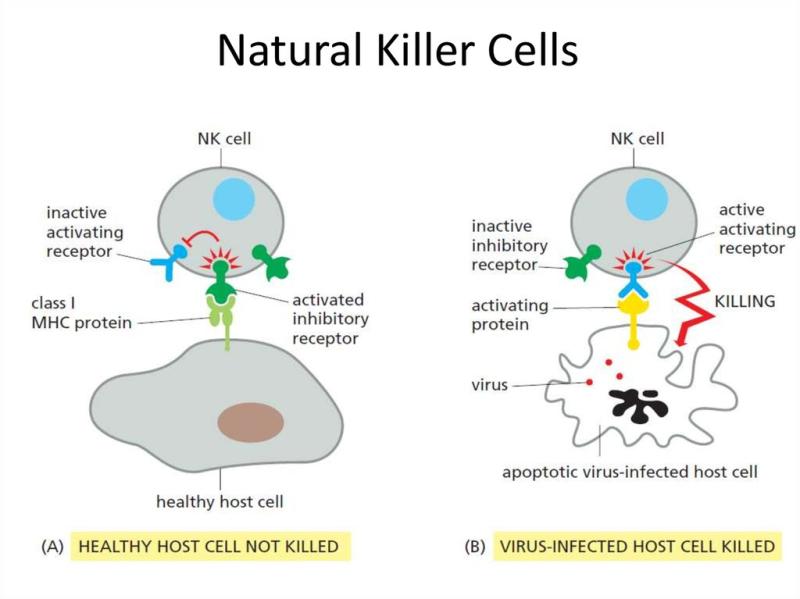 Natural Killer Cells

NK cell

inactive activating receptor

class I MHC protein

activated inhibitory receptor

healthy host cell

(A) HEALTHY HOST CELL NOT KILLED

NK cell

inactive inhibitory receptor

active activating receptor

activating protein

KILLING

virus

apoptotic virus-infected host cell

(B) VIRUS-INFECTED HOST CELL KILLED